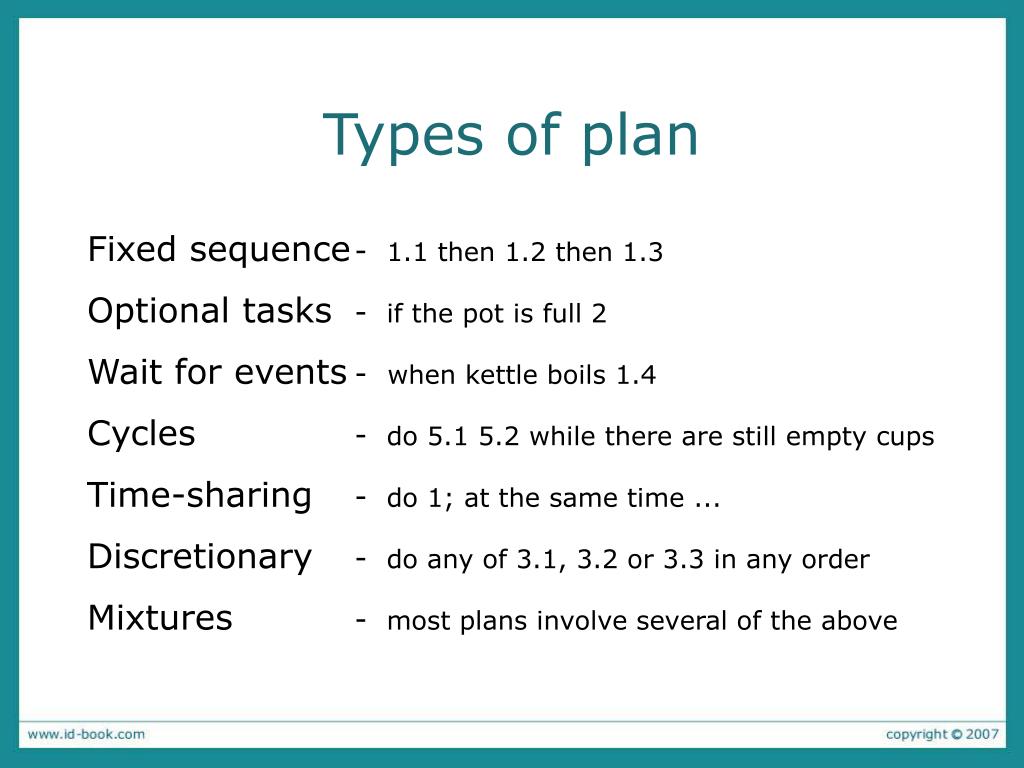 Types of plan

Fixed sequence - 1.1 then 1.2 then 1.3

Optional tasks - if the pot is full 2

Wait for events - when kettle boils 1.4

Cycles - do 5.1 5.2 while there are still empty cups

Time-sharing - do 1; at the same time ...

Discretionary - do any of 3.1, 3.2 or 3.3 in any order

Mixtures - most plans involve several of the above

www.id-book.com

copyright © 2007